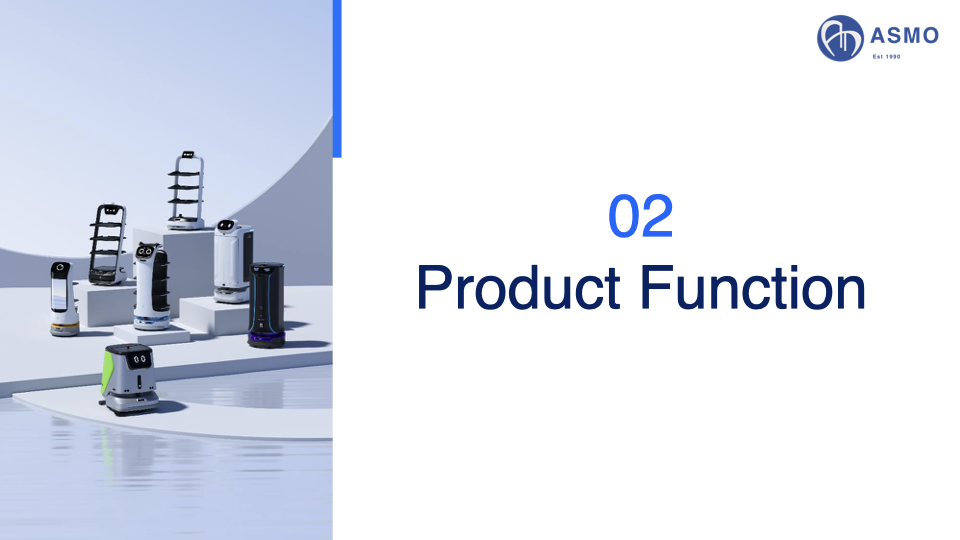 ASMO
Est 1990

02
Product Function